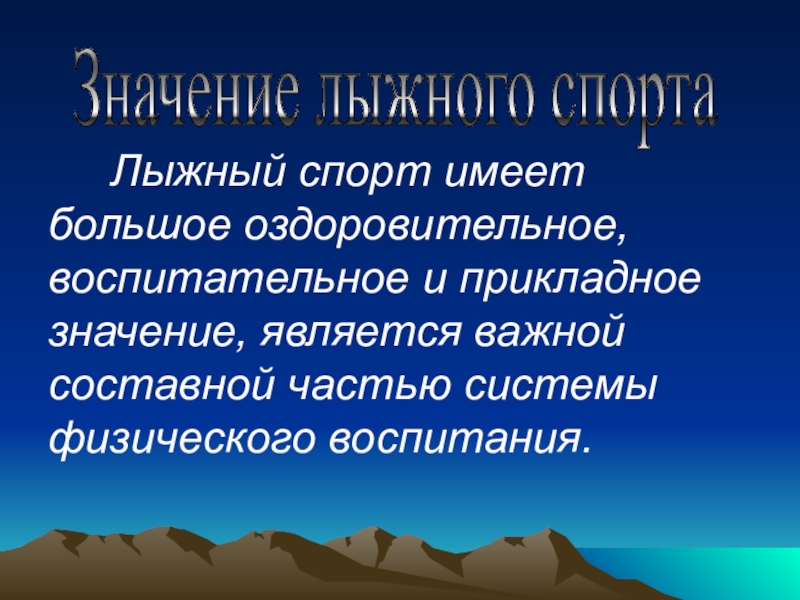 Значение лыжного спорта

Лыжный спорт имеет большое оздоровительное, воспитательное и прикладное значение, является важной составной частью системы физического воспитания.